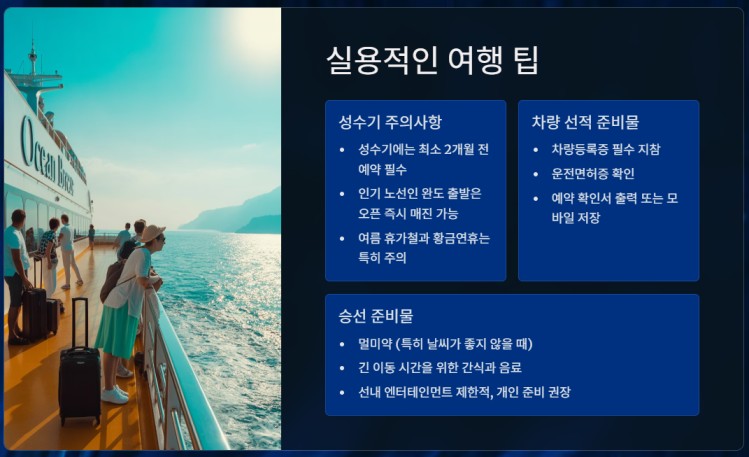 Ocean Breeze

실용적인 여행 팁

성수기 주의사항

• 성수기에는 최소 2개월 전 예약 필수
• 인기 노선인 완도 출발은 오픈 즉시 매진 가능
• 여름 휴가철과 황금연휴는 특히 주의

차량 선적 준비물

• 차량등록증 필수 지참
• 운전면허증 확인
• 예약 확인서 출력 또는 모바일 저장

승선 준비물

• 멀미약 (특히 날씨가 좋지 않을 때)
• 긴 이동 시간을 위한 간식과 음료
• 선내 엔터테인먼트 제한적, 개인 준비 권장